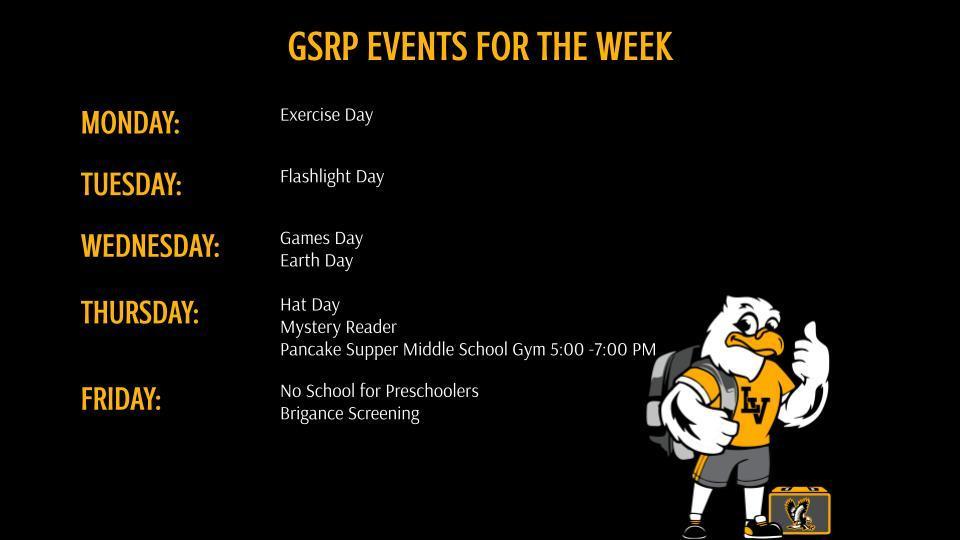 GSRP EVENTS FOR THE WEEK

MONDAY: Exercise Day

TUESDAY: Flashlight Day

WEDNESDAY: Games Day
Earth Day

THURSDAY: Hat Day
Mystery Reader
Pancake Supper Middle School Gym 5:00 -7:00 PM

FRIDAY: No School for Preschoolers
Brigance Screening

LV